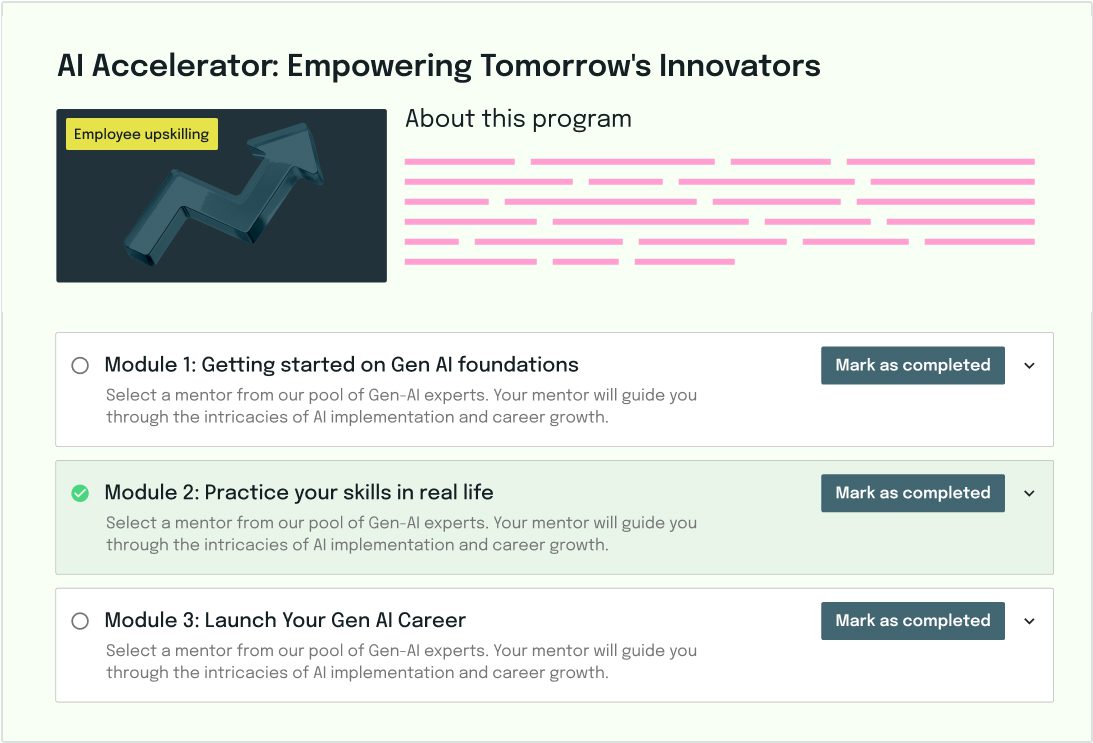 AI Accelerator: Empowering Tomorrow's Innovators

Employee upskilling

About this program

Module 1: Getting started on Gen AI foundations

Select a mentor from our pool of Gen-AI experts. Your mentor will guide you through the intricacies of AI implementation and career growth.

Mark as completed

Module 2: Practice your skills in real life

Select a mentor from our pool of Gen-AI experts. Your mentor will guide you through the intricacies of AI implementation and career growth.

Mark as completed

Module 3: Launch Your Gen AI Career

Select a mentor from our pool of Gen-AI experts. Your mentor will guide you through the intricacies of AI implementation and career growth.

Mark as completed